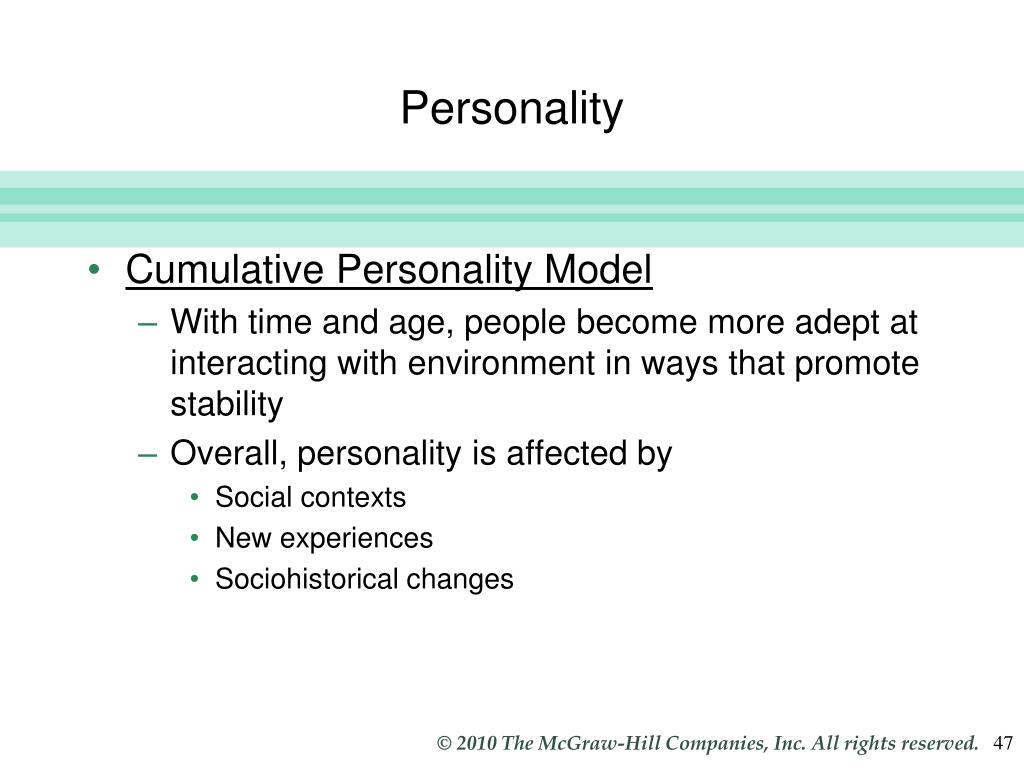 Personality

• Cumulative Personality Model
– With time and age, people become more adept at interacting with environment in ways that promote stability
– Overall, personality is affected by
• Social contexts
• New experiences
• Sociohistorical changes

© 2010 The McGraw-Hill Companies, Inc. All rights reserved. 47